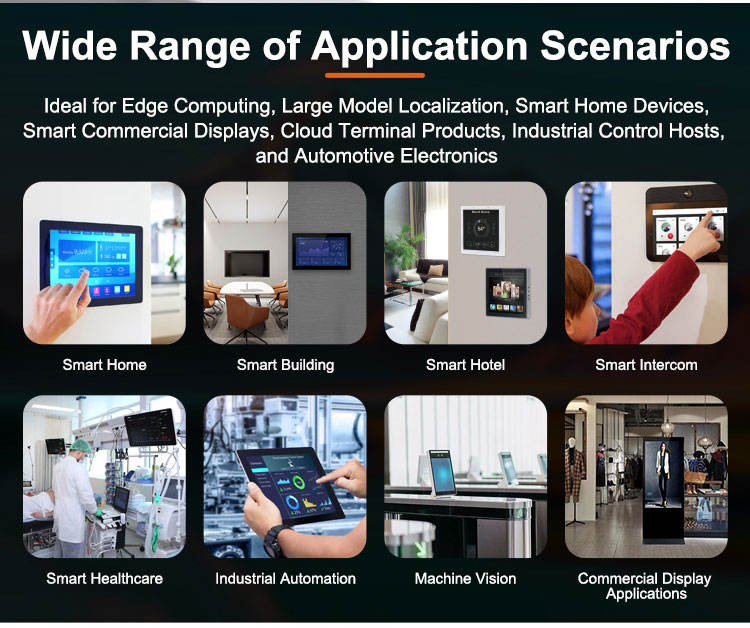 Wide Range of Application Scenarios

Ideal for Edge Computing, Large Model Localization, Smart Home Devices, Smart Commercial Displays, Cloud Terminal Products, Industrial Control Hosts, and Automotive Electronics

Smart Home

Smart Building

Smart Hotel

Smart Intercom

Smart Healthcare

Industrial Automation

Machine Vision

Commercial Display Applications